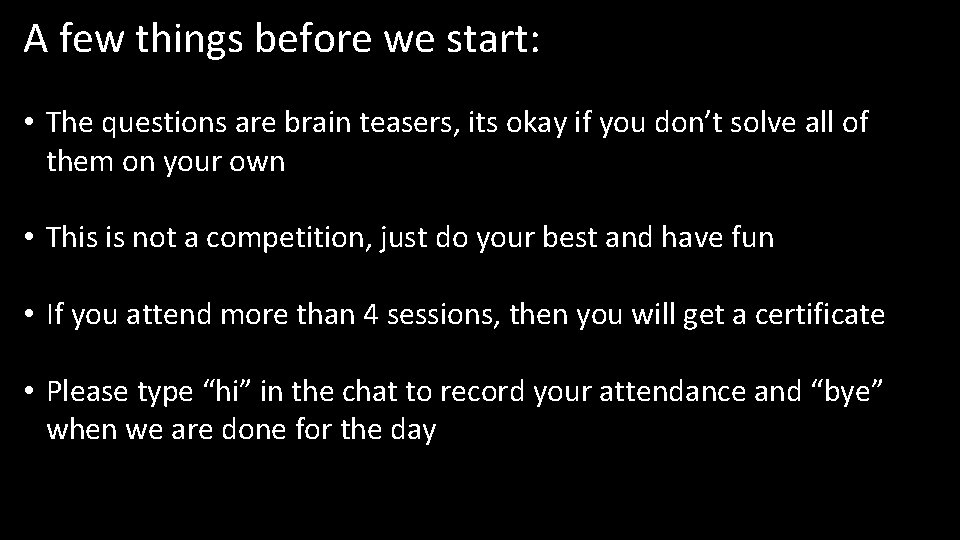 A few things before we start:

• The questions are brain teasers, its okay if you don't solve all of them on your own

• This is not a competition, just do your best and have fun

• If you attend more than 4 sessions, then you will get a certificate

• Please type "hi" in the chat to record your attendance and "bye" when we are done for the day